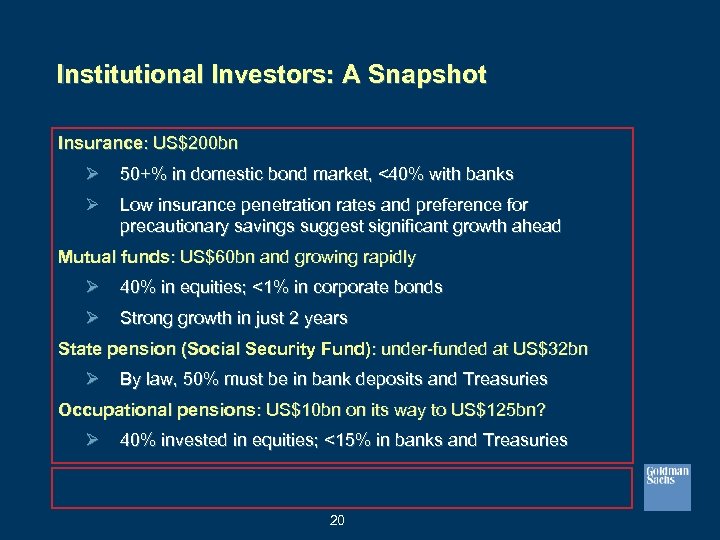 Institutional Investors: A Snapshot

Insurance: US$200bn

➢ 50+% in domestic bond market, <40% with banks

➢ Low insurance penetration rates and preference for precautionary savings suggest significant growth ahead

Mutual funds: US$60bn and growing rapidly

➢ 40% in equities; <1% in corporate bonds

➢ Strong growth in just 2 years

State pension (Social Security Fund): under-funded at US$32bn

➢ By law, 50% must be in bank deposits and Treasuries

Occupational pensions: US$10bn on its way to US$125bn?

➢ 40% invested in equities; <15% in banks and Treasuries

Goldman Sachs

20